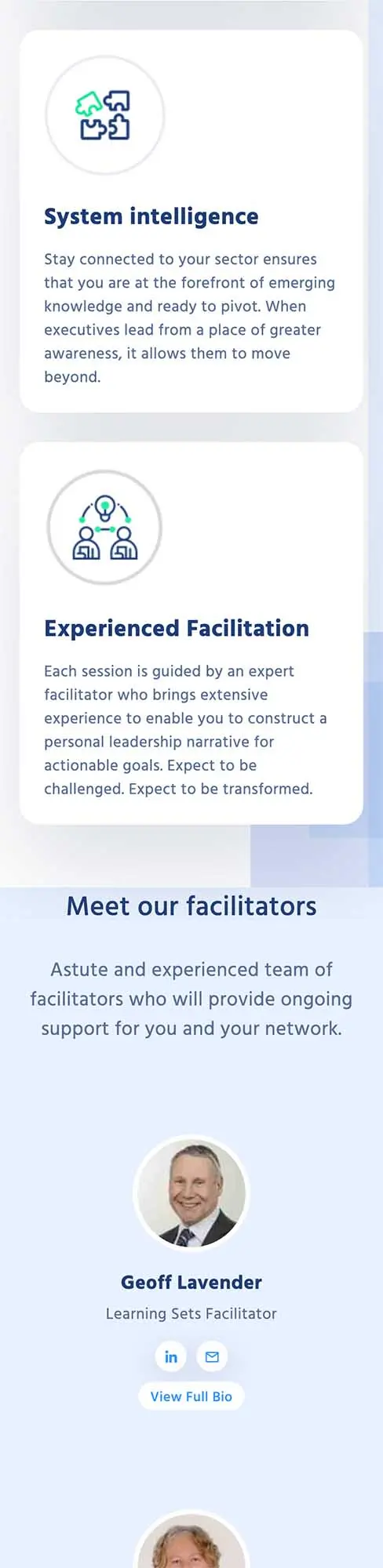 System intelligence

Stay connected to your sector ensures that you are at the forefront of emerging knowledge and ready to pivot. When executives lead from a place of greater awareness, it allows them to move beyond.

Experienced Facilitation

Each session is guided by an expert facilitator who brings extensive experience to enable you to construct a personal leadership narrative for actionable goals. Expect to be challenged. Expect to be transformed.

Meet our facilitators

Astute and experienced team of facilitators who will provide ongoing support for you and your network.

Geoff Lavender

Learning Sets Facilitator

in

View Full Bio